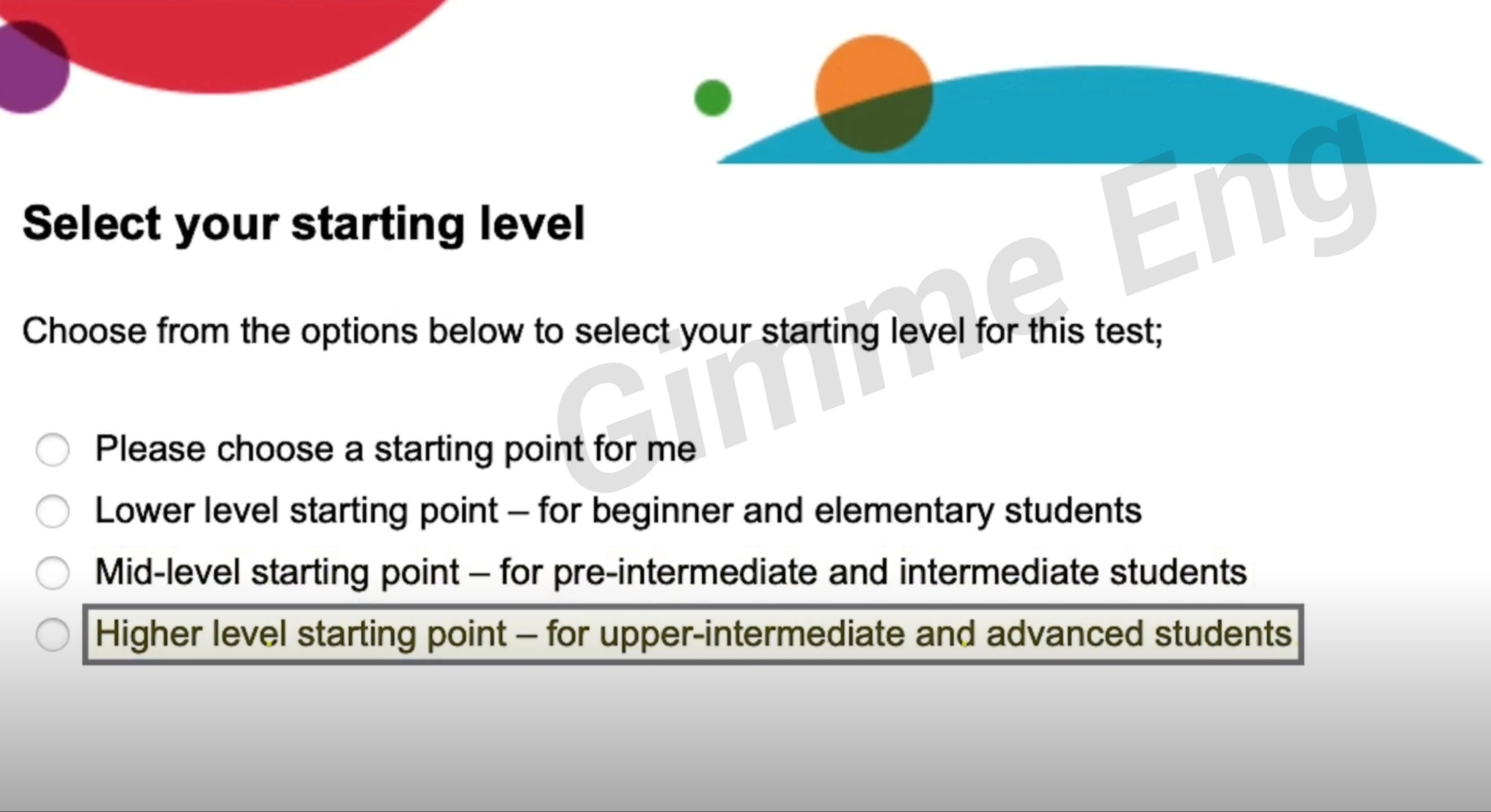 Select your starting level

Choose from the options below to select your starting level for this test;

Please choose a starting point for me

Lower level starting point – for beginner and elementary students

Mid-level starting point – for pre-intermediate and intermediate students

Higher level starting point – for upper-intermediate and advanced students

Gimme Eng